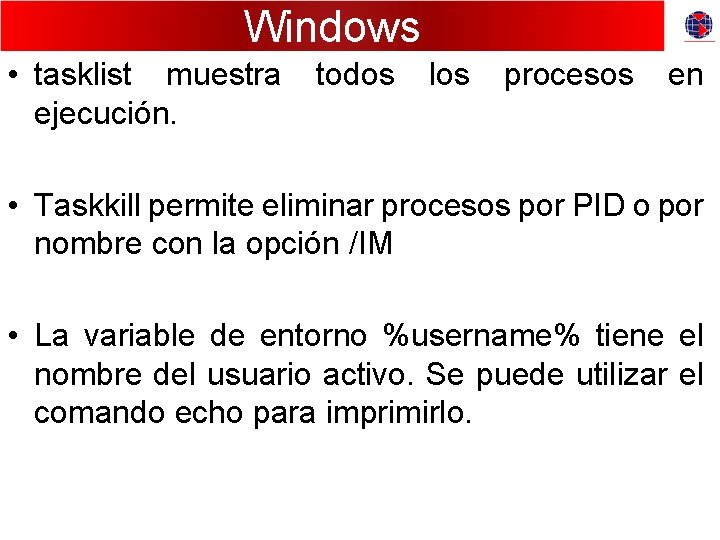 Windows

• tasklist muestra todos los procesos en ejecución.

• Taskkill permite eliminar procesos por PID o por nombre con la opción /IM

• La variable de entorno %username% tiene el nombre del usuario activo. Se puede utilizar el comando echo para imprimirlo.